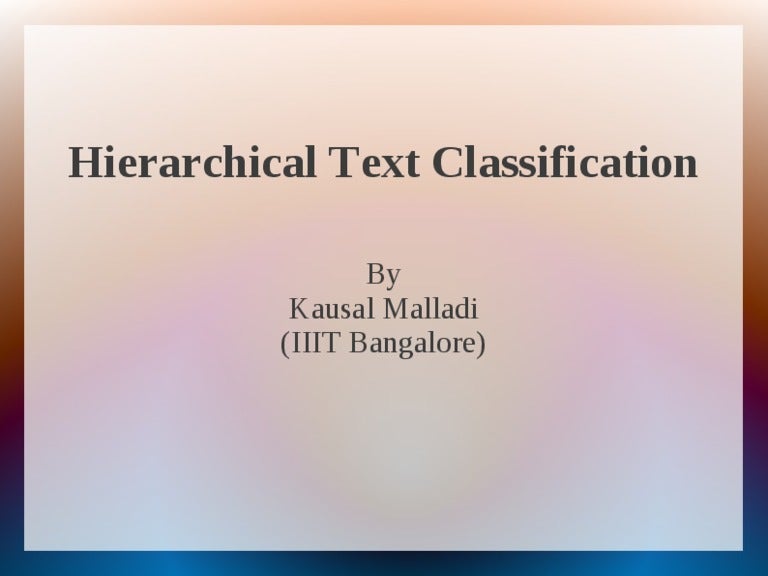 Hierarchical Text Classification

By
Kausal Malladi
(IIIT Bangalore)